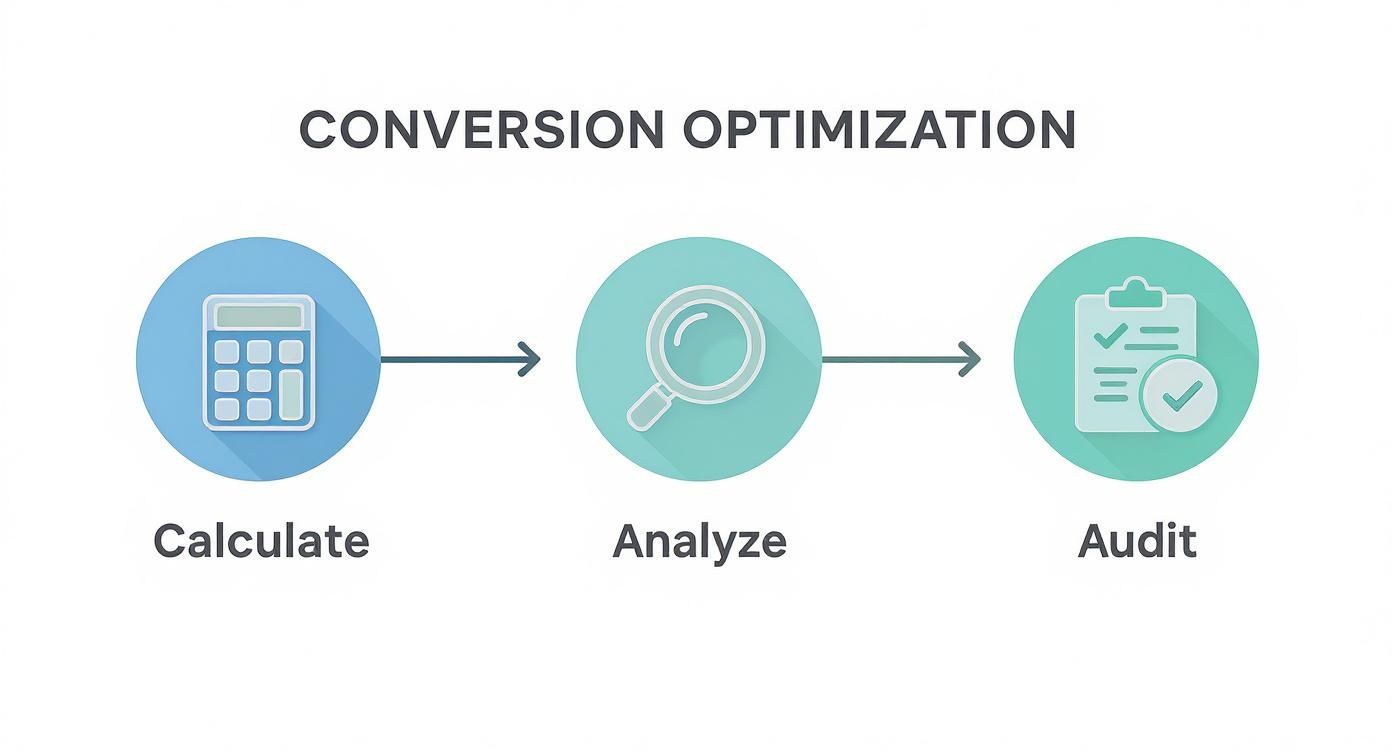 CONVERSION OPTIMIZATION

Calculate

Analyze

Audit